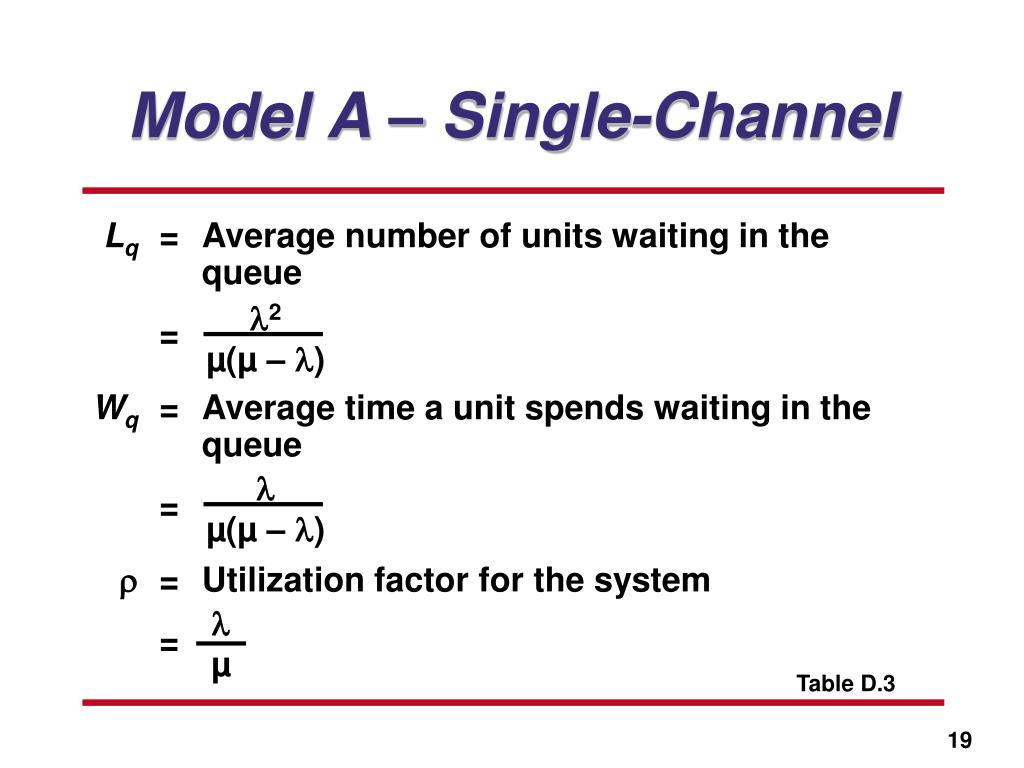 Model A – Single-Channel

$L_q$ = Average number of units waiting in the queue

= $\frac{\lambda^2}{\mu(\mu - \lambda)}$

$W_q$ = Average time a unit spends waiting in the queue

= $\frac{\lambda}{\mu(\mu - \lambda)}$

$\rho$ = Utilization factor for the system

= $\frac{\lambda}{\mu}$

Table D.3

19